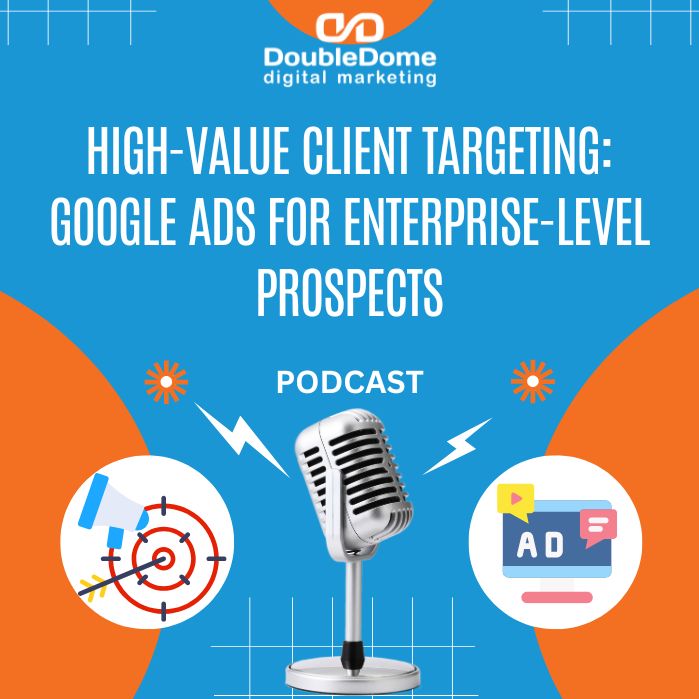 DoubleDome
digital marketing

HIGH-VALUE CLIENT TARGETING: GOOGLE ADS FOR ENTERPRISE-LEVEL PROSPECTS

PODCAST

AD